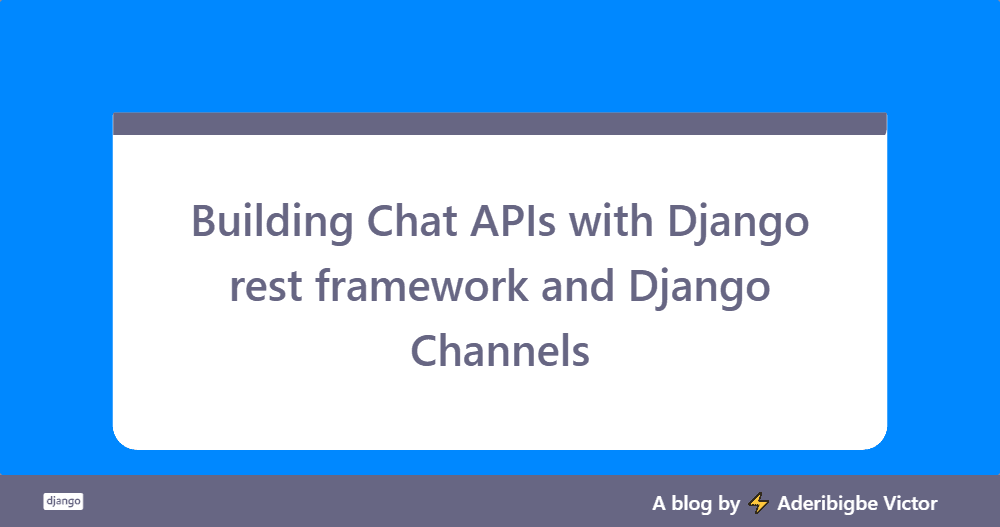 Building Chat APIs with Django rest framework and Django Channels

django

A blog by ⚡ Aderibigbe Victor